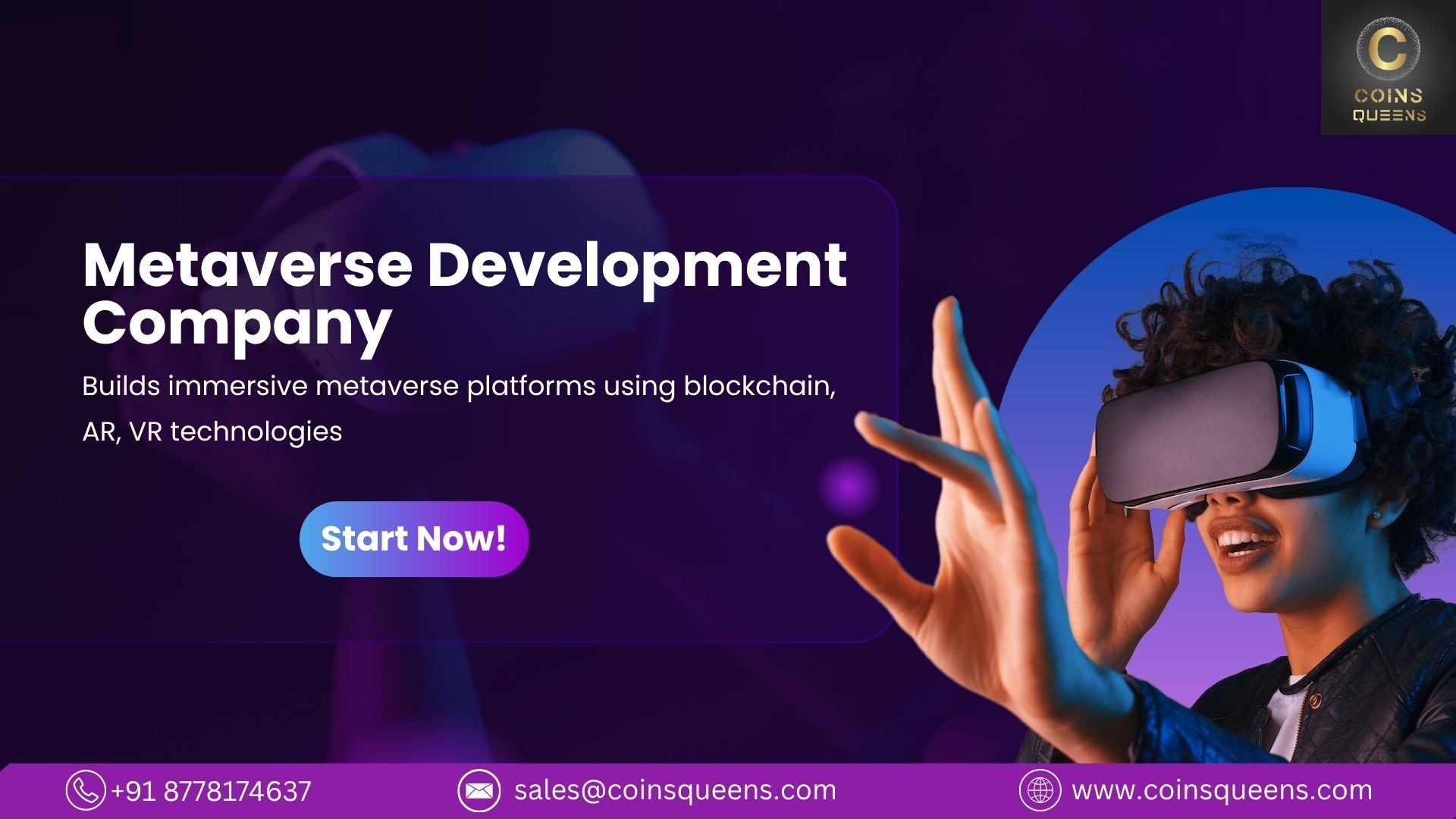 C
COINS
QUEENS

Metaverse Development Company

Builds immersive metaverse platforms using blockchain, AR, VR technologies

Start Now!

+91 8778174637 sales@coinsqueens.com www.coinsqueens.com